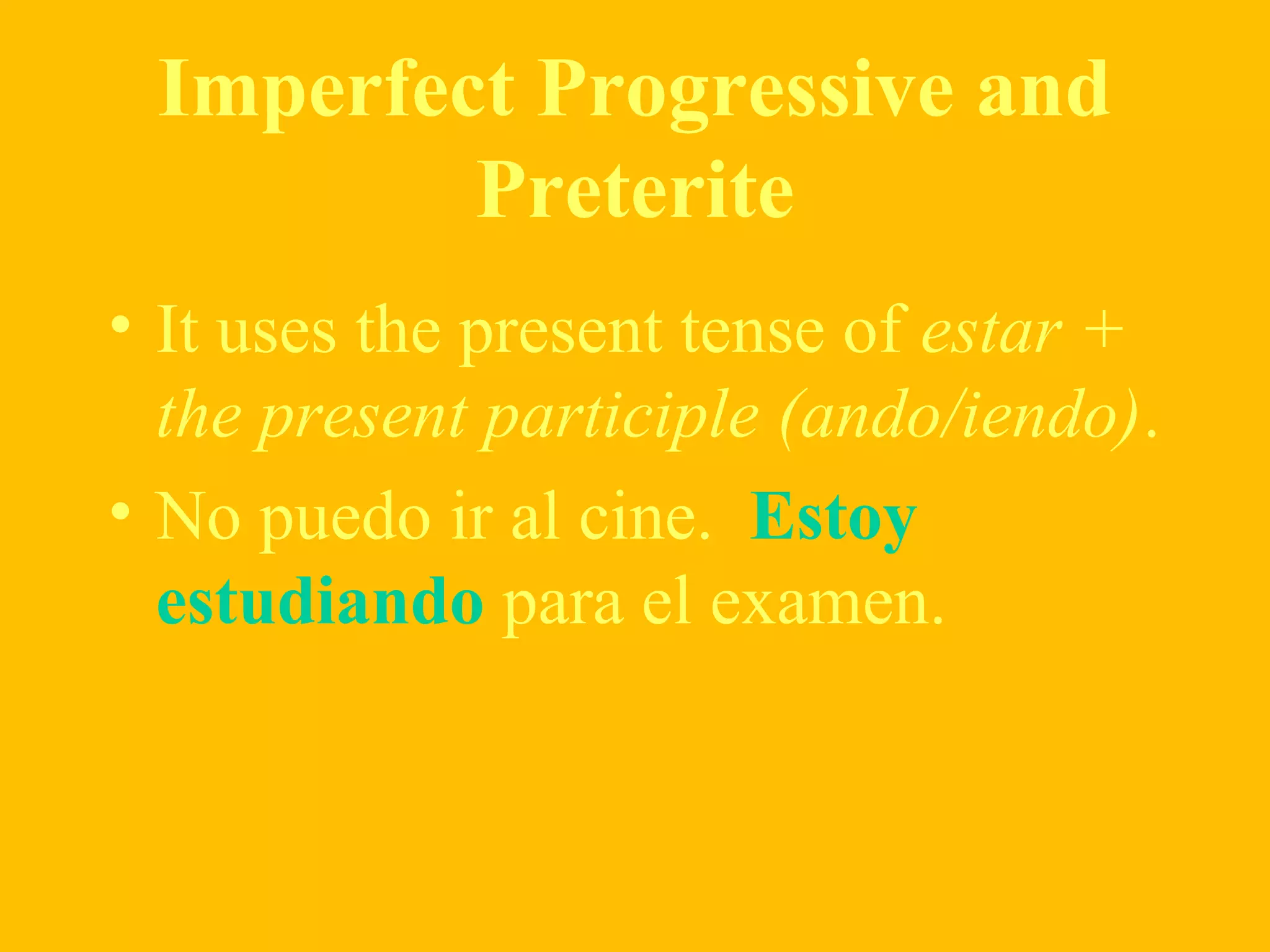 Imperfect Progressive and Preterite

• It uses the present tense of estar + the present participle (ando/iendo).

• No puedo ir al cine. Estoy estudiando para el examen.